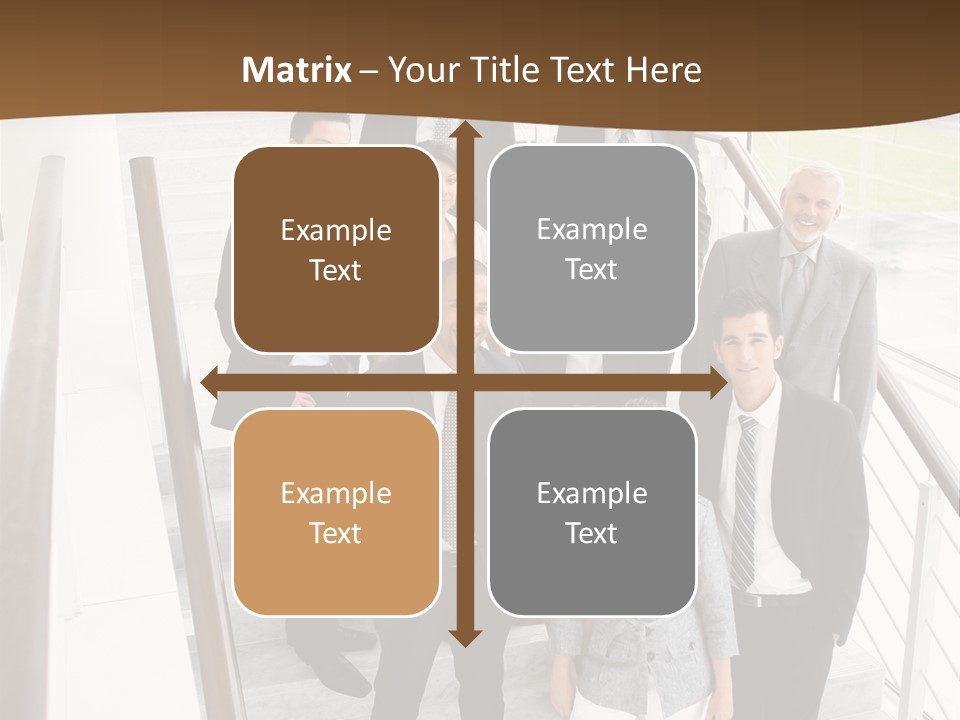 Matrix – Your Title Text Here

Example Text

Example Text

Example Text

Example Text